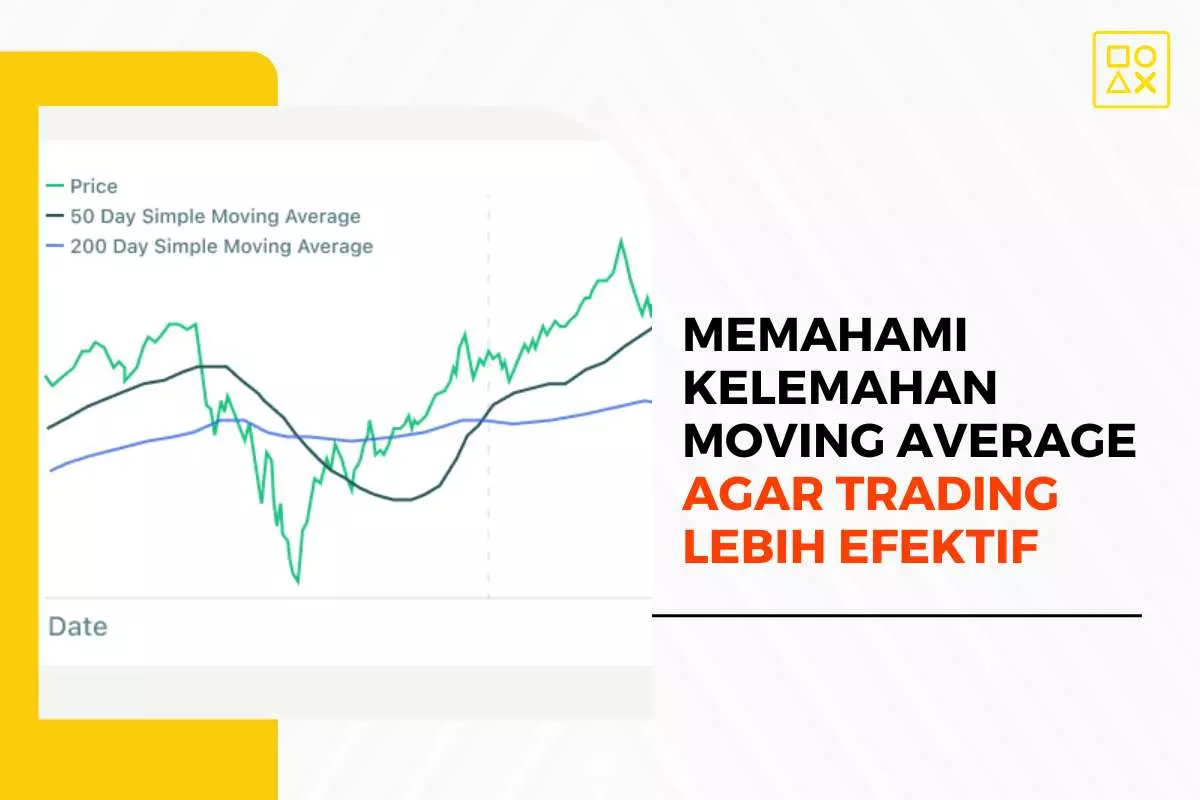 Price
50 Day Simple Moving Average
200 Day Simple Moving Average

Date

MEMAHAMI KELEMAHAN MOVING AVERAGE AGAR TRADING LEBIH EFEKTIF